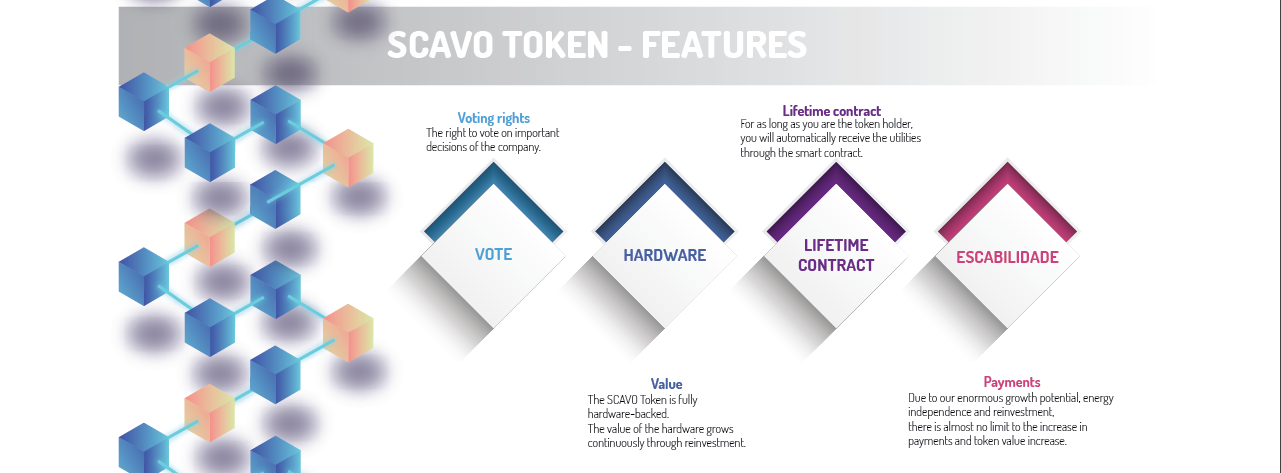 SCAVO TOKEN - FEATURES

Voting rights
The right to vote on important decisions of the company.

Lifetime contract
For as long as you are the token holder, you will automatically receive the utilities through the smart contract.

VOTE

HARDWARE

LIFETIME CONTRACT

ESCABILIDADE

Value
The SCAVO Token is fully hardware-backed.
The value of the hardware grows continuously through reinvestment.

Payments
Due to our enormous growth potential, energy independence and reinvestment,
there is almost no limit to the increase in payments and token value increase.